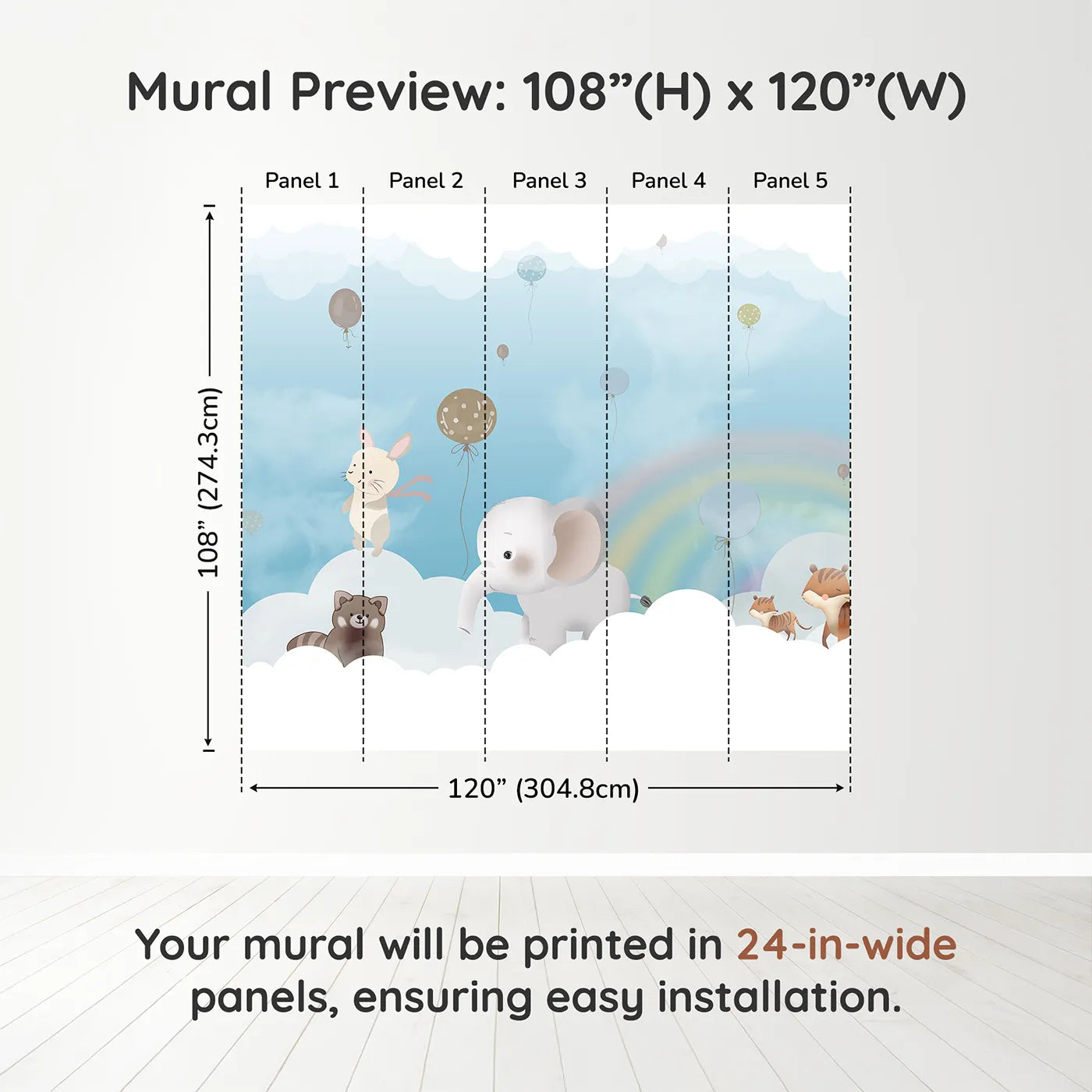 Mural Preview: 108”(H) x 120”(W)

Panel 1
Panel 2
Panel 3
Panel 4
Panel 5

108” (274.3cm)

120” (304.8cm)

Your mural will be printed in 24-in-wide panels, ensuring easy installation.